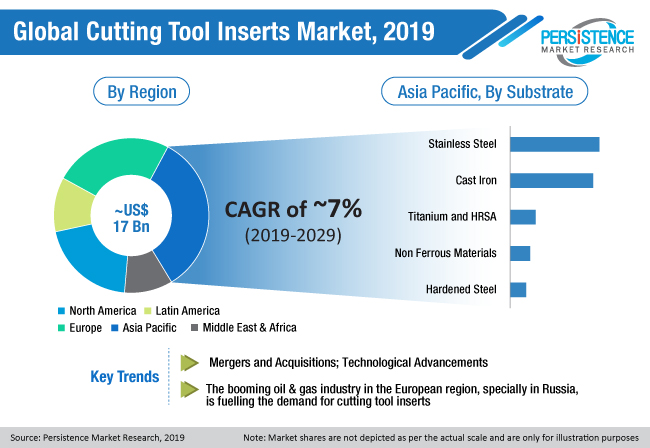 Global Cutting Tool Inserts Market, 2019

PERSISTENCE MARKET RESEARCH

By Region

Asia Pacific, By Substrate

~US$ 17 Bn

CAGR of ~7%
(2019-2029)

Stainless Steel
Cast Iron
Titanium and HRSA
Non Ferrous Materials
Hardened Steel

North America
Latin America
Europe
Asia Pacific
Middle East & Africa

Key Trends

Mergers and Acquisitions; Technological Advancements

The booming oil & gas industry in the European region, specially in Russia, is fuelling the demand for cutting tool inserts

Source: Persistence Market Research, 2019

Note: Market shares are not depicted as per the actual scale and are only for illustration purposes